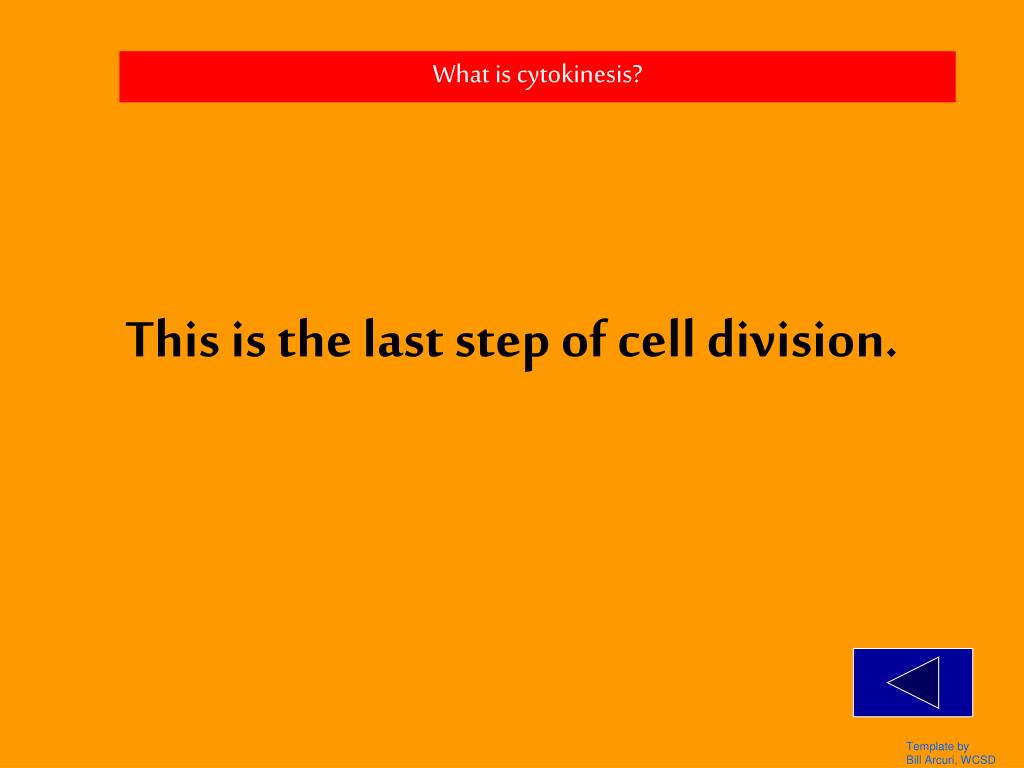 What is cytokinesis?

This is the last step of cell division.

Template by
Bill Arcuri, WCSD